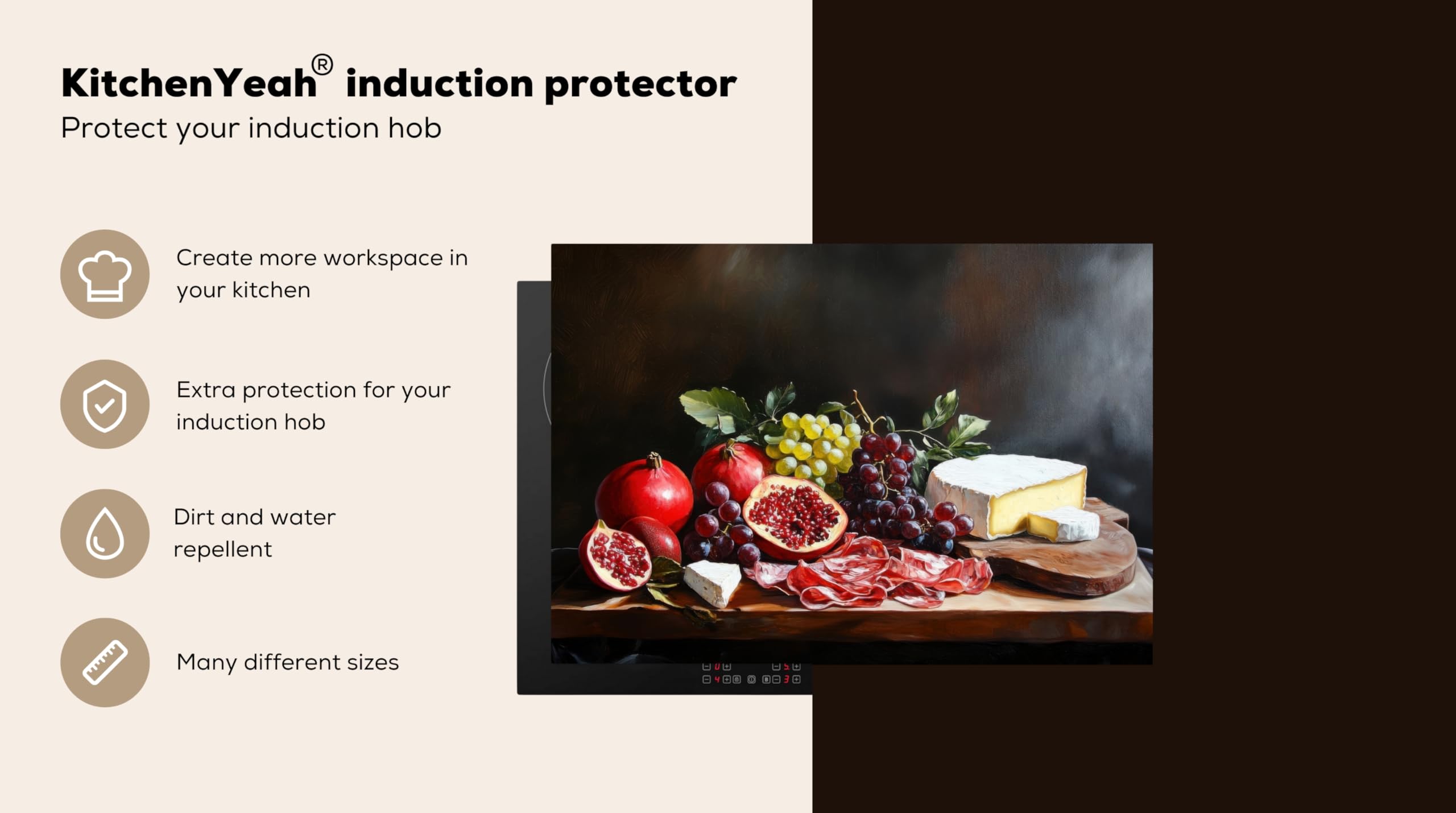 KitchenYeah® induction protector
Protect your induction hob

Create more workspace in your kitchen

Extra protection for your induction hob

Dirt and water repellent

Many different sizes